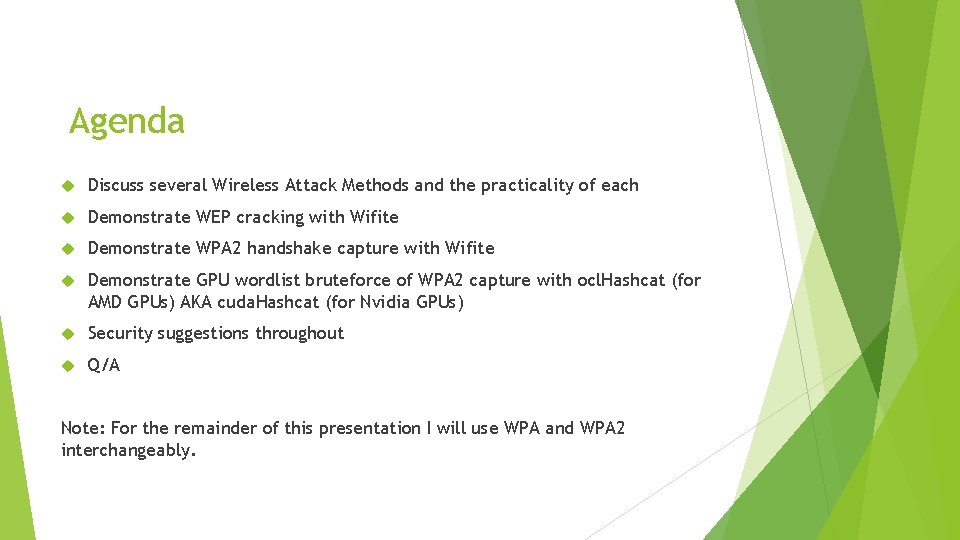 Agenda

Discuss several Wireless Attack Methods and the practicality of each

Demonstrate WEP cracking with Wifite

Demonstrate WPA2 handshake capture with Wifite

Demonstrate GPU wordlist bruteforce of WPA2 capture with oclHashcat (for AMD GPUs) AKA cudaHashcat (for Nvidia GPUs)

Security suggestions throughout

Q/A

Note: For the remainder of this presentation I will use WPA and WPA2 interchangeably.